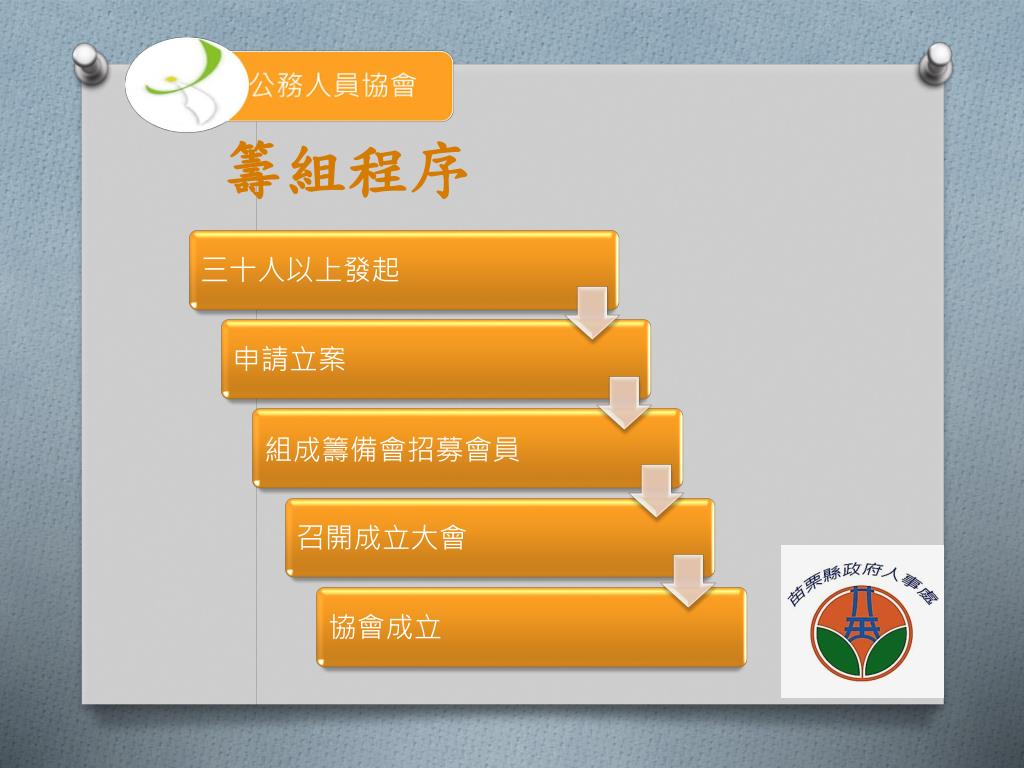 公務人員協會

籌組程序

三十人以上發起

申請立案

組成籌備會招募會員

召開成立大會

協會成立

苗栗縣政府人事處